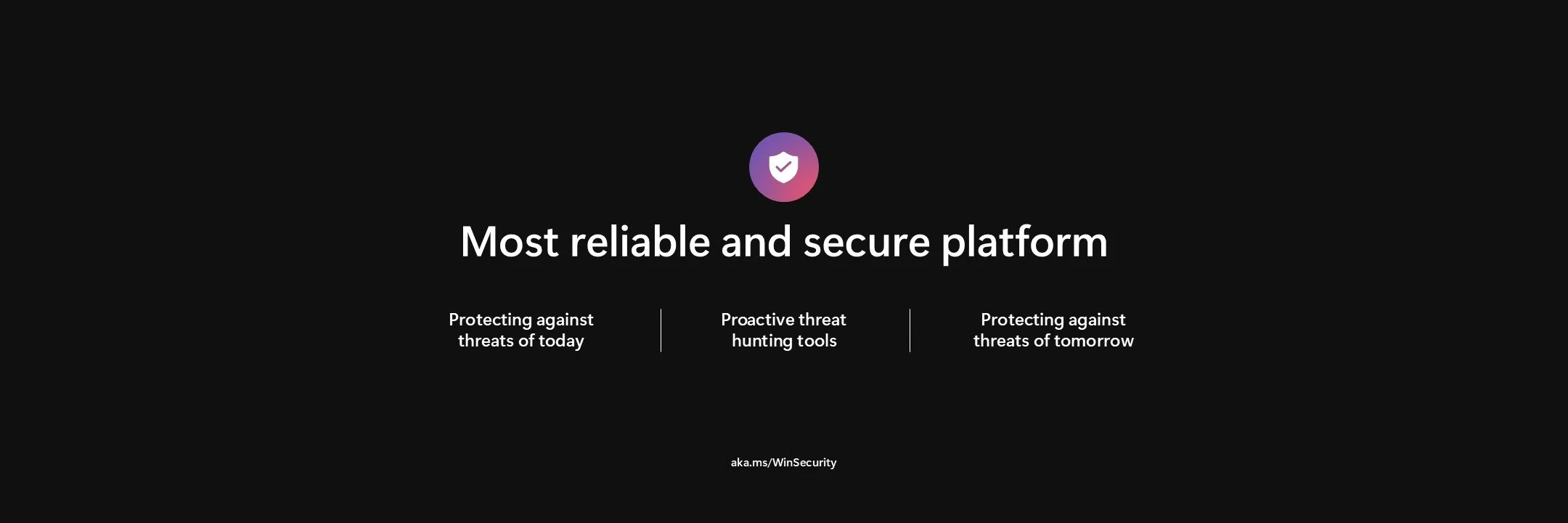 Most reliable and secure platform

Protecting against threats of today

Proactive threat hunting tools

Protecting against threats of tomorrow

aka.ms/WinSecurity